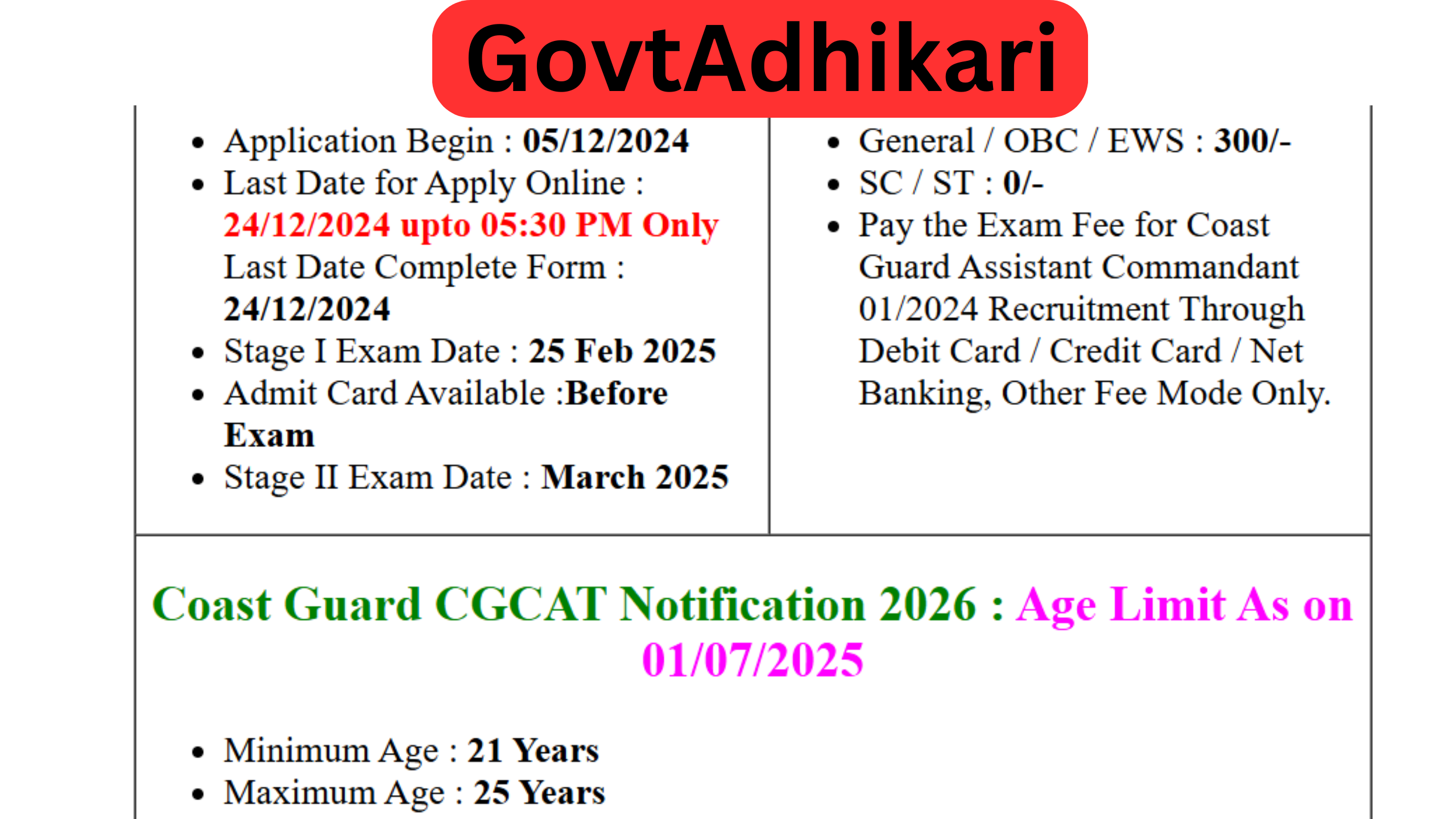 GovtAdhikari

- Application Begin : 05/12/2024
- Last Date for Apply Online : 24/12/2024 upto 05:30 PM Only Last Date Complete Form : 24/12/2024
- Stage I Exam Date : 25 Feb 2025
- Admit Card Available :Before Exam
- Stage II Exam Date : March 2025

- General / OBC / EWS : 300/-
- SC / ST : 0/-
- Pay the Exam Fee for Coast Guard Assistant Commandant 01/2024 Recruitment Through Debit Card / Credit Card / Net Banking, Other Fee Mode Only.

Coast Guard CGCAT Notification 2026 : Age Limit As on 01/07/2025

- Minimum Age : 21 Years
- Maximum Age : 25 Years